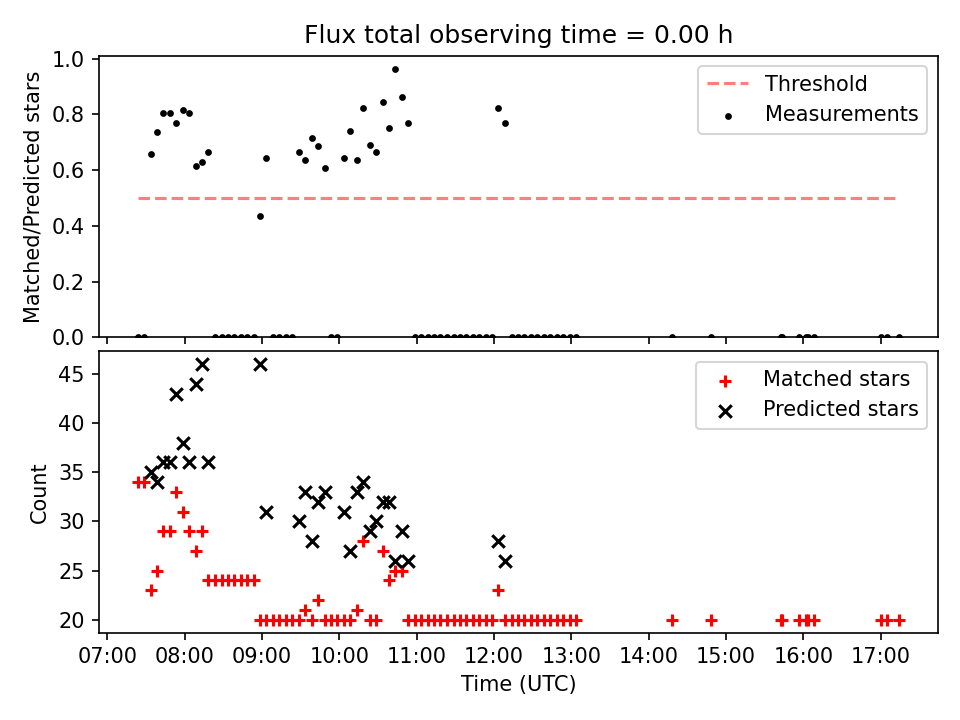 Flux total observing time = 0.00 h

Matched/Predicted stars

1.0
0.8
0.6
0.4
0.2
0.0

Threshold
Measurements

Count

45
40
35
30
25
20

Matched stars
Predicted stars

07:00 08:00 09:00 10:00 11:00 12:00 13:00 14:00 15:00 16:00 17:00

Time (UTC)